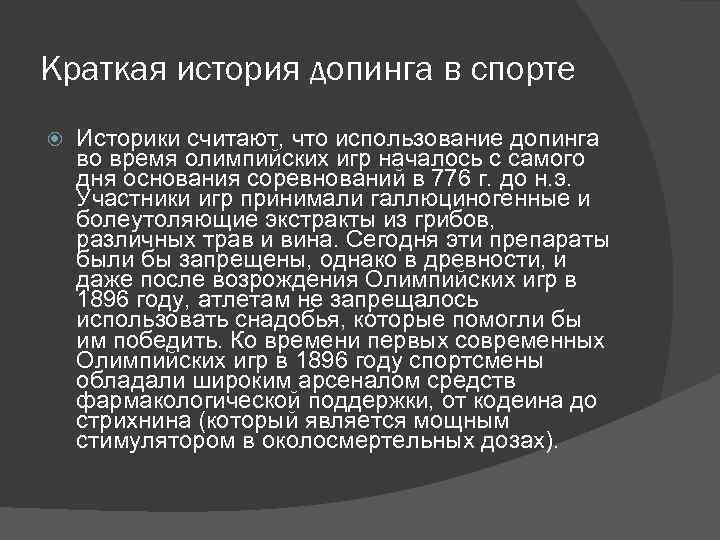 Краткая история допинга в спорте

Историки считают, что использование допинга во время олимпийских игр началось с самого дня основания соревнований в 776 г. до н.э. Участники игр принимали галлюциногенные и болеутоляющие экстракты из грибов, различных трав и вина. Сегодня эти препараты были бы запрещены, однако в древности, и даже после возрождения Олимпийских игр в 1896 году, атлетам не запрещалось использовать снадобья, которые помогли бы им победить. Ко времени первых современных Олимпийских игр в 1896 году спортсмены обладали широким арсеналом средств фармакологической поддержки, от кодеина до стрихнина (который является мощным стимулятором в околосмертельных дозах).